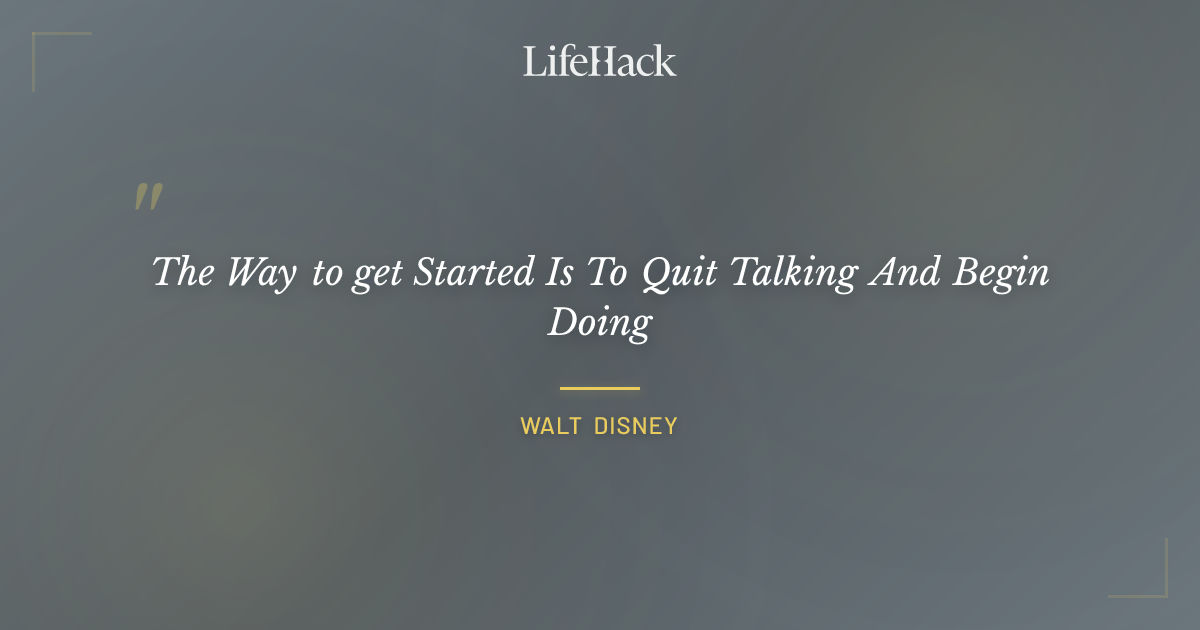 LifeHack

"

The Way to get Started Is To Quit Talking And Begin Doing

WALT DISNEY